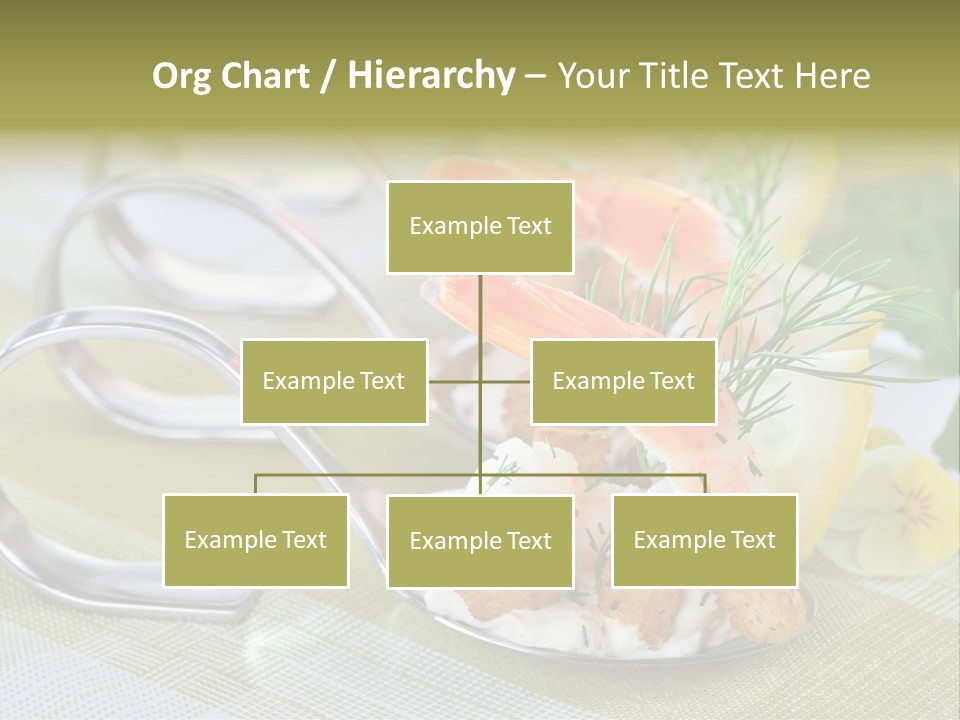 Org Chart / Hierarchy – Your Title Text Here

Example Text

Example Text

Example Text

Example Text

Example Text

Example Text